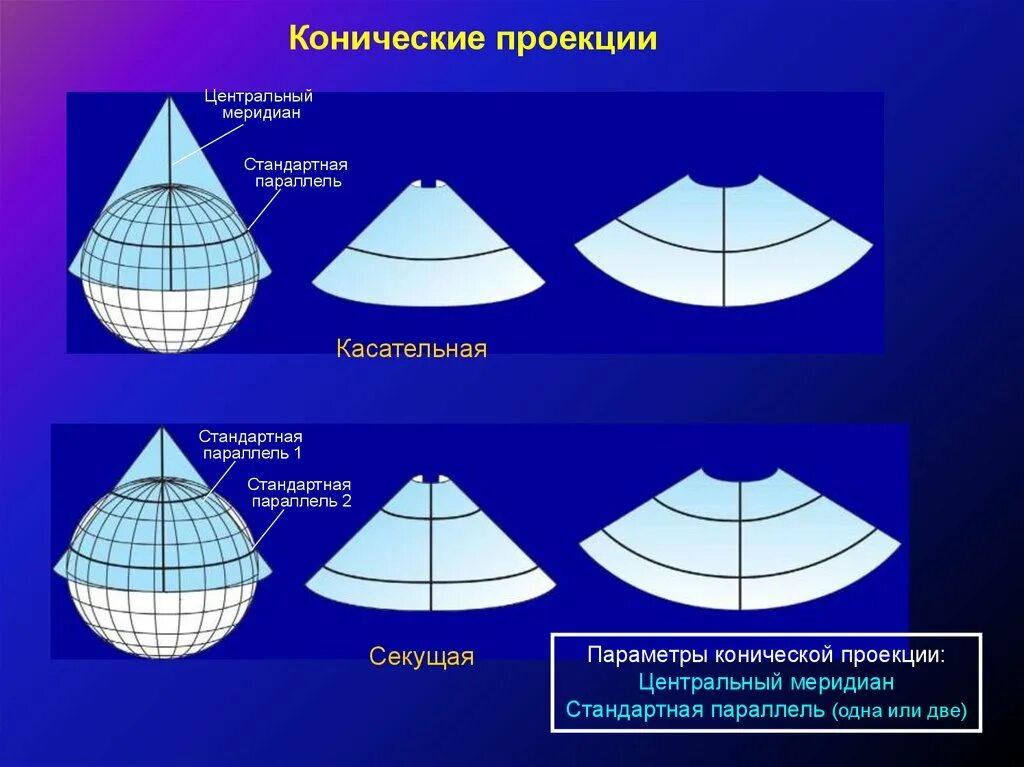 Конические проекции

Центральный меридиан

Стандартная параллель

Касательная

Стандартная параллель 1

Стандартная параллель 2

Секущая

Параметры конической проекции:
Центральный меридиан
Стандартная параллель (одна или две)